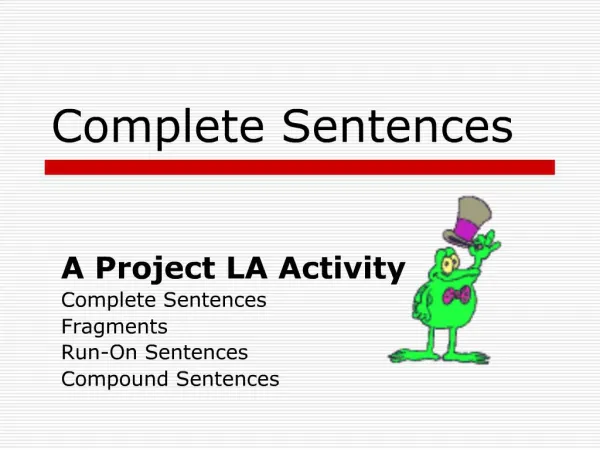 Complete Sentences

A Project LA Activity
Complete Sentences
Fragments
Run-On Sentences
Compound Sentences